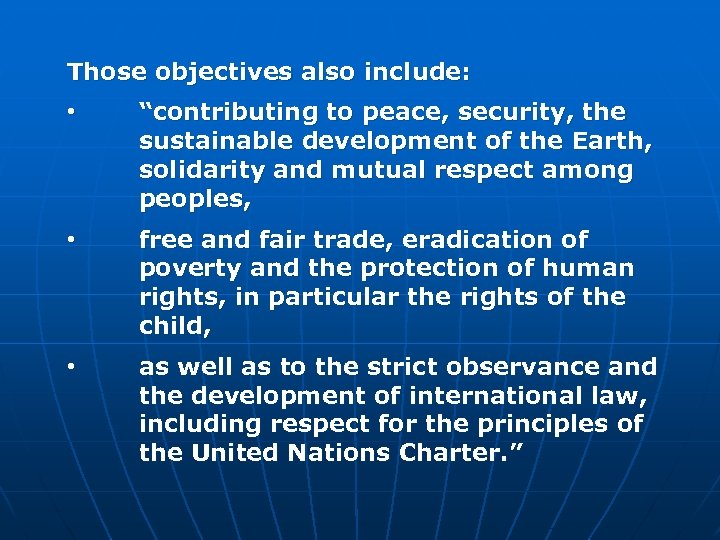 Those objectives also include:

• “contributing to peace, security, the sustainable development of the Earth, solidarity and mutual respect among peoples,

• free and fair trade, eradication of poverty and the protection of human rights, in particular the rights of the child,

• as well as to the strict observance and the development of international law, including respect for the principles of the United Nations Charter.”